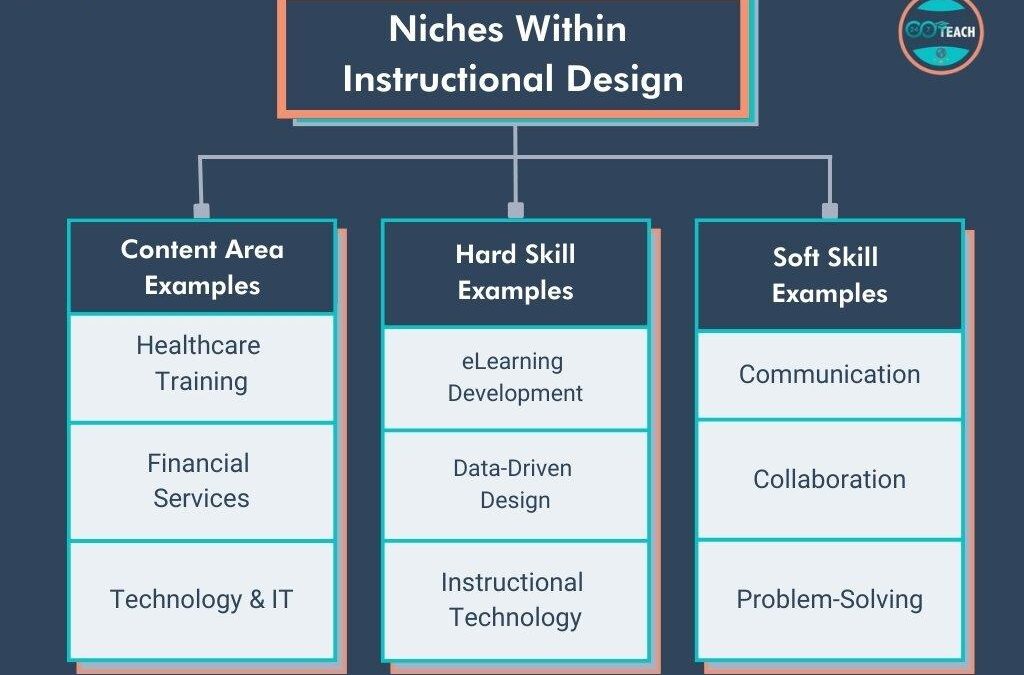 Niches Within Instructional Design

TEACH

Content Area Examples

Healthcare Training

Financial Services

Technology & IT

Hard Skill Examples

eLearning Development

Data-Driven Design

Instructional Technology

Soft Skill Examples

Communication

Collaboration

Problem-Solving